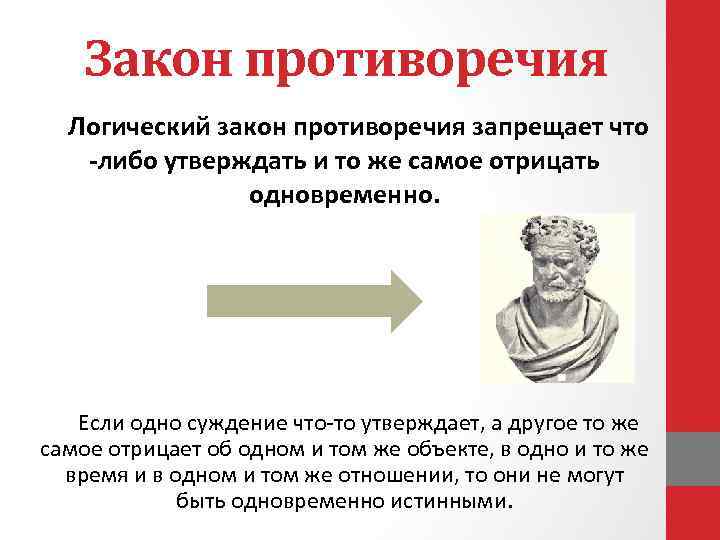 Закон противоречия

Логический закон противоречия запрещает что -либо утверждать и то же самое отрицать одновременно.

Если одно суждение что-то утверждает, а другое то же самое отрицает об одном и том же объекте, в одно и то же время и в одном и том же отношении, то они не могут быть одновременно истинными.